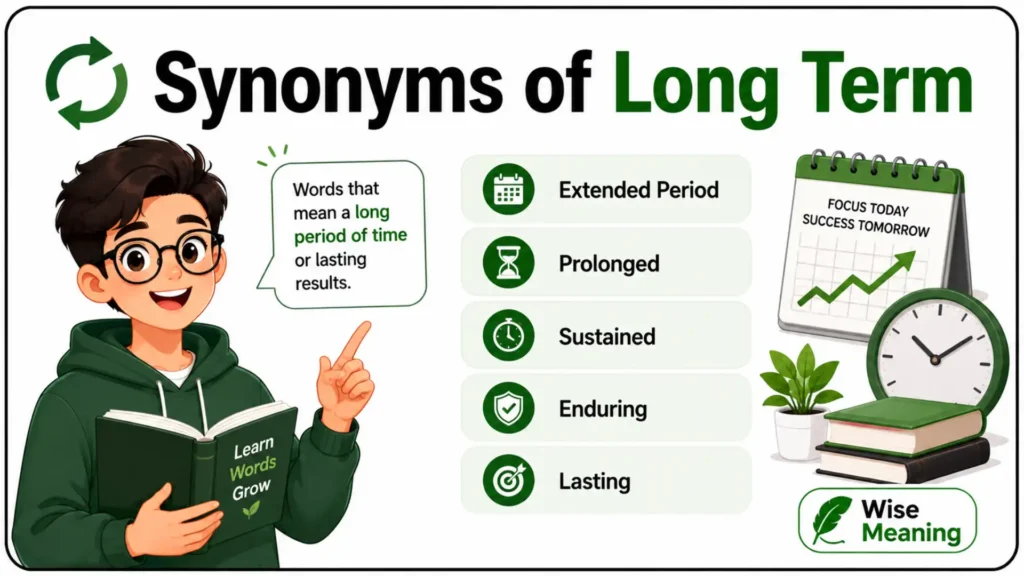 Synonyms of Long Term

Words that mean a long period of time or lasting results.

Learn Words Grow

Extended Period

Prolonged

Sustained

Enduring

Lasting

FOCUS TODAY SUCCESS TOMORROW

Wise Meaning